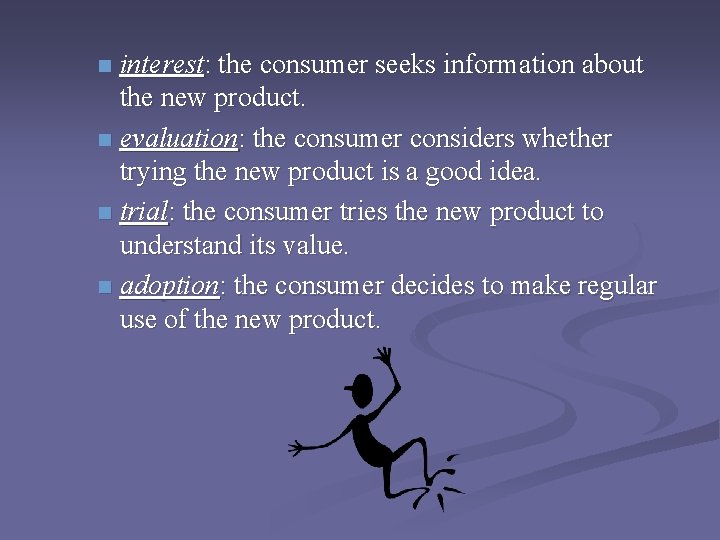 - interest: the consumer seeks information about the new product.
- evaluation: the consumer considers whether trying the new product is a good idea.
- trial: the consumer tries the new product to understand its value.
- adoption: the consumer decides to make regular use of the new product.